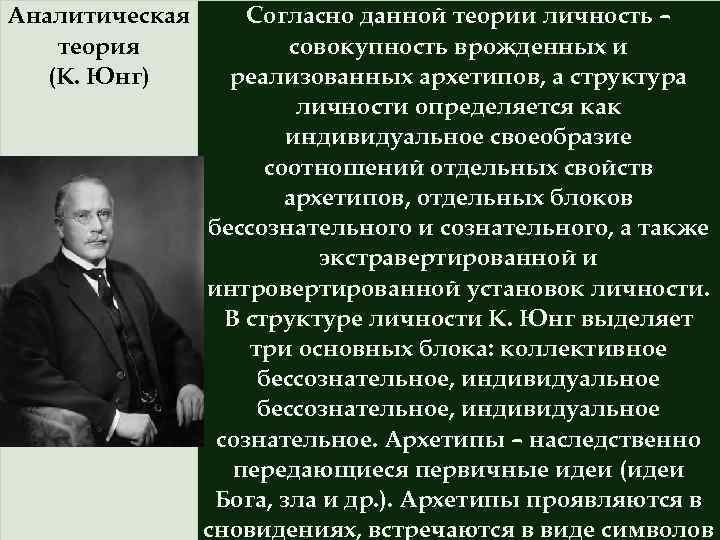 Аналитическая теория (К. Юнг)

Согласно данной теории личность – совокупность врожденных и реализованных архетипов, а структура личности определяется как индивидуальное своеобразие соотношений отдельных свойств архетипов, отдельных блоков бессознательного и сознательного, а также экстравертированной и интровертированной установок личности. В структуре личности К. Юнг выделяет три основных блока: коллективное бессознательное, индивидуальное бессознательное, индивидуальное сознательное. Архетипы – наследственно передающиеся первичные идеи (идеи Бога, зла и др.). Архетипы проявляются в сновидениях, встречаются в виде символов